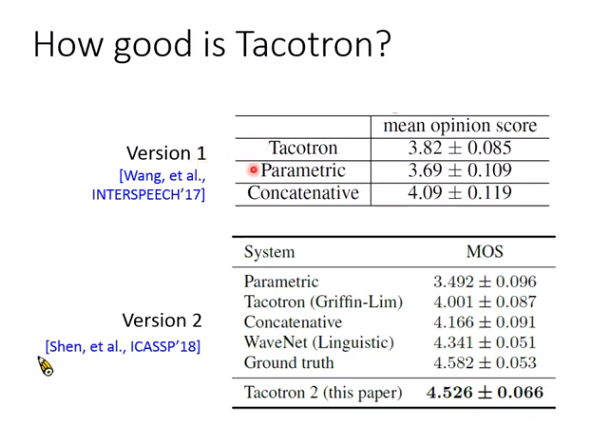 How good is Tacotron?

Version 1
[Wang, et al., INTERSPEECH'17]

| | mean opinion score |
|---|---|
| Tacotron | $3.82 \pm 0.085$ |
| Parametric | $3.69 \pm 0.109$ |
| Concatenative | $4.09 \pm 0.119$ |

Version 2
[Shen, et al., ICASSP'18]

| System | MOS |
|---|---|
| Parametric | $3.492 \pm 0.096$ |
| Tacotron (Griffin-Lim) | $4.001 \pm 0.087$ |
| Concatenative | $4.166 \pm 0.091$ |
| WaveNet (Linguistic) | $4.341 \pm 0.051$ |
| Ground truth | $4.582 \pm 0.053$ |
| Tacotron 2 (this paper) | $\mathbf{4.526 \pm 0.066}$ |